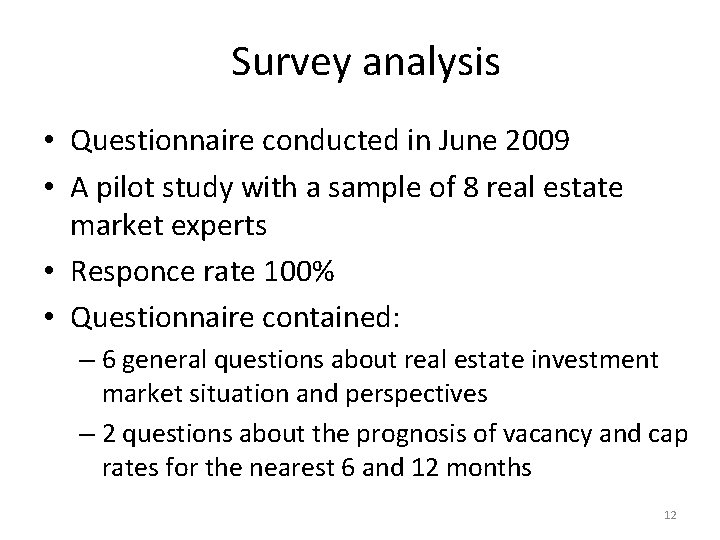 Survey analysis

• Questionnaire conducted in June 2009
• A pilot study with a sample of 8 real estate market experts
• Responce rate 100%
• Questionnaire contained:
– 6 general questions about real estate investment market situation and perspectives
– 2 questions about the prognosis of vacancy and cap rates for the nearest 6 and 12 months

12